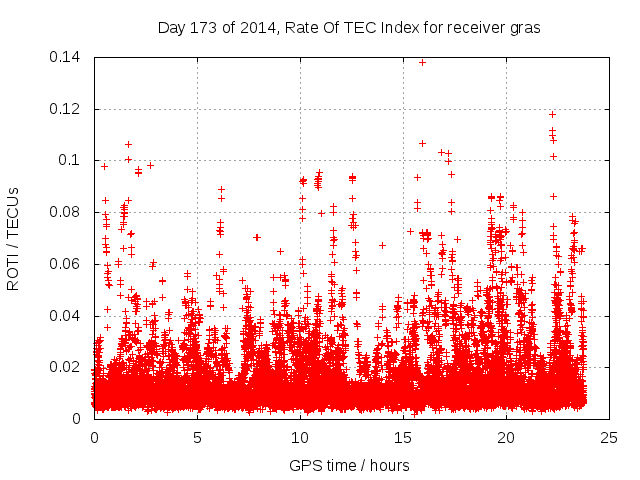 Day 173 of 2014, Rate Of TEC Index for receiver gras

ROTI / TECUs

0.14
0.12
0.1
0.08
0.06
0.04
0.02
0

0
5
10
15
20
25

GPS time / hours